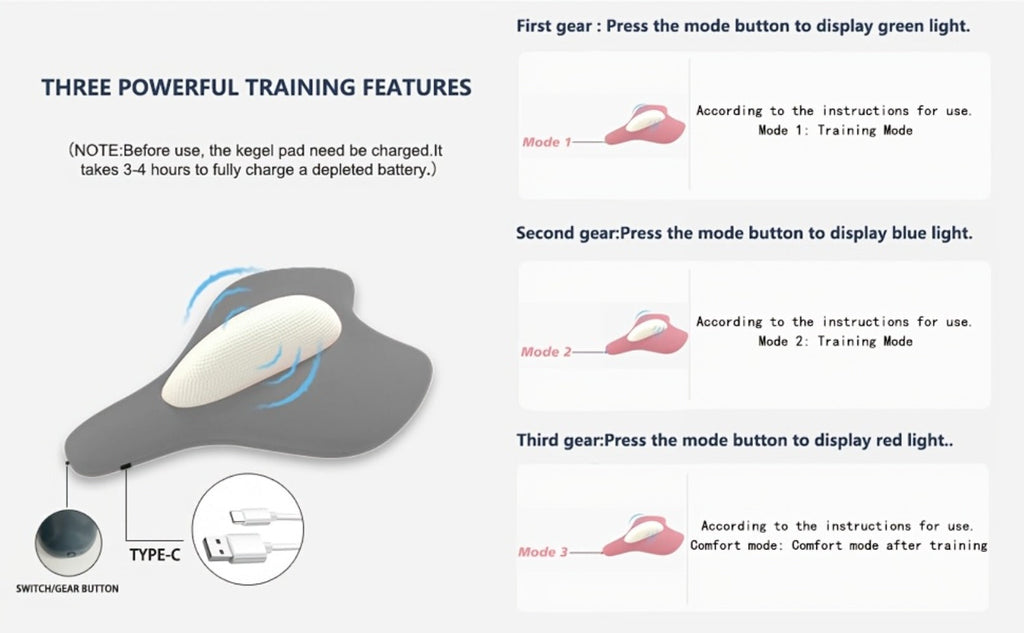 THREE POWERFUL TRAINING FEATURES

（NOTE:Before use, the kegel pad need be charged.It takes 3-4 hours to fully charge a depleted battery.）

TYPE-C

SWITCH/GEAR BUTTON

First gear : Press the mode button to display green light.

Mode 1

According to the instructions for use.
Mode 1: Training Mode

Second gear:Press the mode button to display blue light.

Mode 2

According to the instructions for use.
Mode 2: Training Mode

Third gear:Press the mode button to display red light..

Mode 3

According to the instructions for use.
Comfort mode: Comfort mode after training